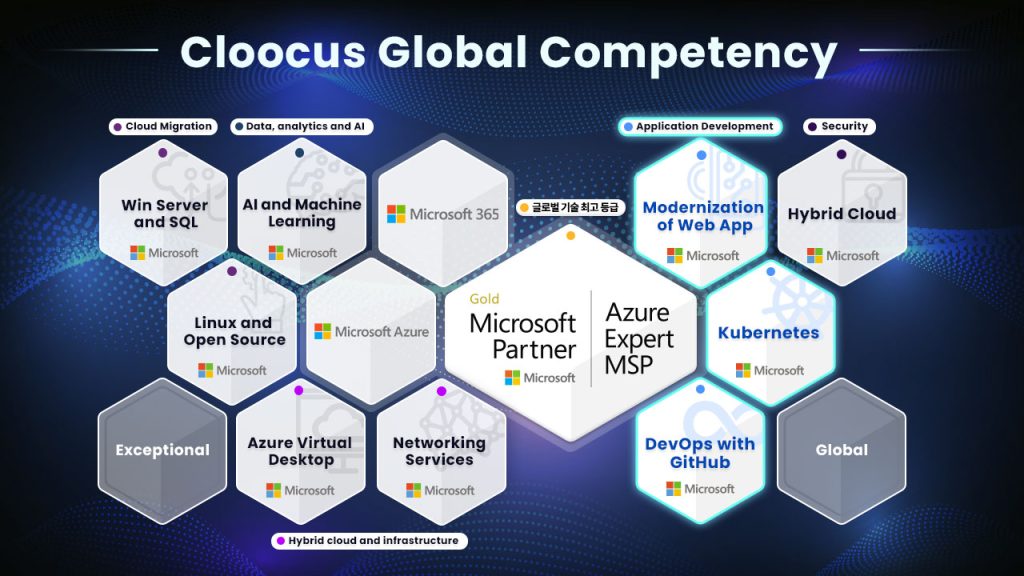 Cloocus Global Competency

Cloud Migration

Data, analytics and AI

Application Development

Security

Win Server and SQL

Microsoft

AI and Machine Learning

Microsoft

Microsoft 365

글로벌 기술 최고 등급

Modernization of Web App

Microsoft

Hybrid Cloud

Microsoft

Linux and Open Source

Microsoft

Microsoft Azure

Gold Microsoft Partner

Microsoft

Azure Expert MSP

Kubernetes

Microsoft

Exceptional

Azure Virtual Desktop

Microsoft

Networking Services

Microsoft

DevOps with GitHub

Microsoft

Global

Hybrid cloud and infrastructure